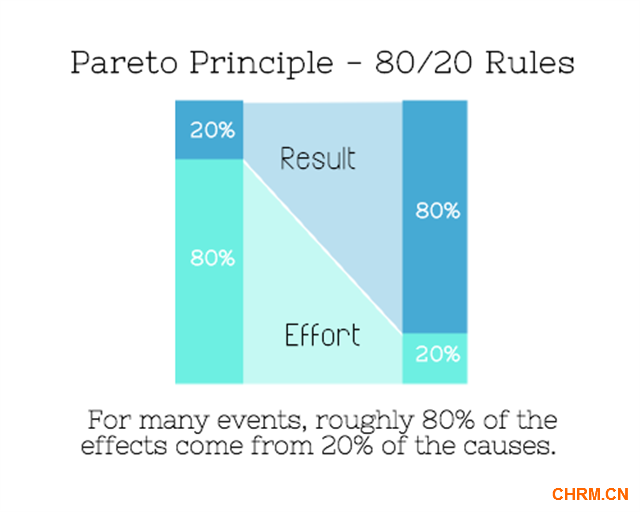 Pareto Principle - 80/20 Rules

20%

Result

80%

80%

Effort

20%

For many events, roughly 80% of the effects come from 20% of the causes.

CHRM.CN